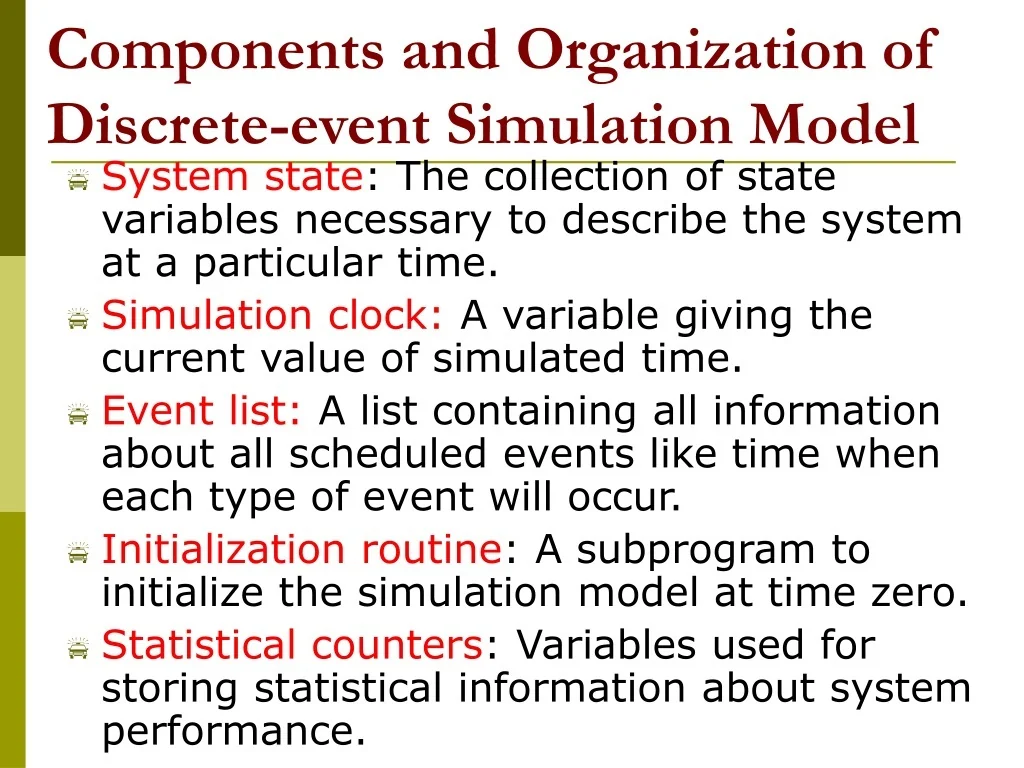 Components and Organization of Discrete-event Simulation Model

System state: The collection of state variables necessary to describe the system at a particular time.

Simulation clock: A variable giving the current value of simulated time.

Event list: A list containing all information about all scheduled events like time when each type of event will occur.

Initialization routine: A subprogram to initialize the simulation model at time zero.

Statistical counters: Variables used for storing statistical information about system performance.